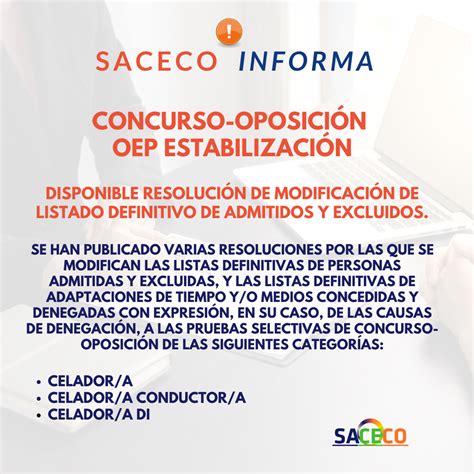 !

SACECO INFORMA

CONCURSO-OPOSICIÓN
OEP ESTABILIZACIÓN

DISPONIBLE RESOLUCIÓN DE MODIFICACIÓN DE LISTADO DEFINITIVO DE ADMITIDOS Y EXCLUIDOS.

SE HAN PUBLICADO VARIAS RESOLUCIONES POR LAS QUE SE MODIFICAN LAS LISTAS DEFINITIVAS DE PERSONAS ADMITIDAS Y EXCLUIDAS, Y LAS LISTAS DEFINITIVAS DE ADAPTACIONES DE TIEMPO Y/O MEDIOS CONCEDIDAS Y DENEGADAS CON EXPRESIÓN, EN SU CASO, DE LAS CAUSAS DE DENEGACIÓN, A LAS PRUEBAS SELECTIVAS DE CONCURSO-OPOSICIÓN DE LAS SIGUIENTES CATEGORÍAS:

• CELADOR/A
• CELADOR/A CONDUCTOR/A
• CELADOR/A DI

SACECO